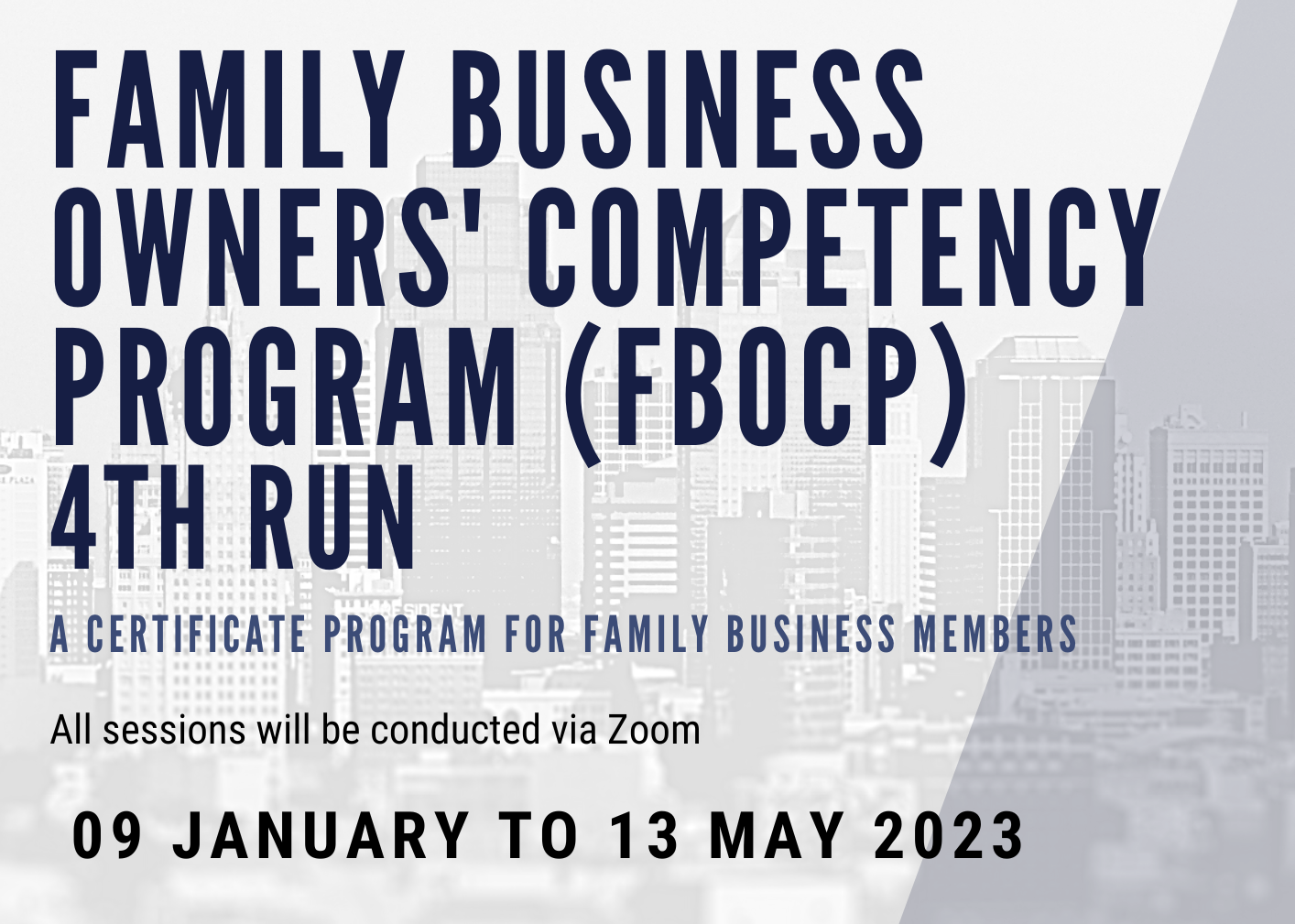 FAMILY BUSINESS OWNERS' COMPETENCY PROGRAM (FBOCP) 4TH RUN

A CERTIFICATE PROGRAM FOR FAMILY BUSINESS MEMBERS

All sessions will be conducted via Zoom

09 JANUARY TO 13 MAY 2023